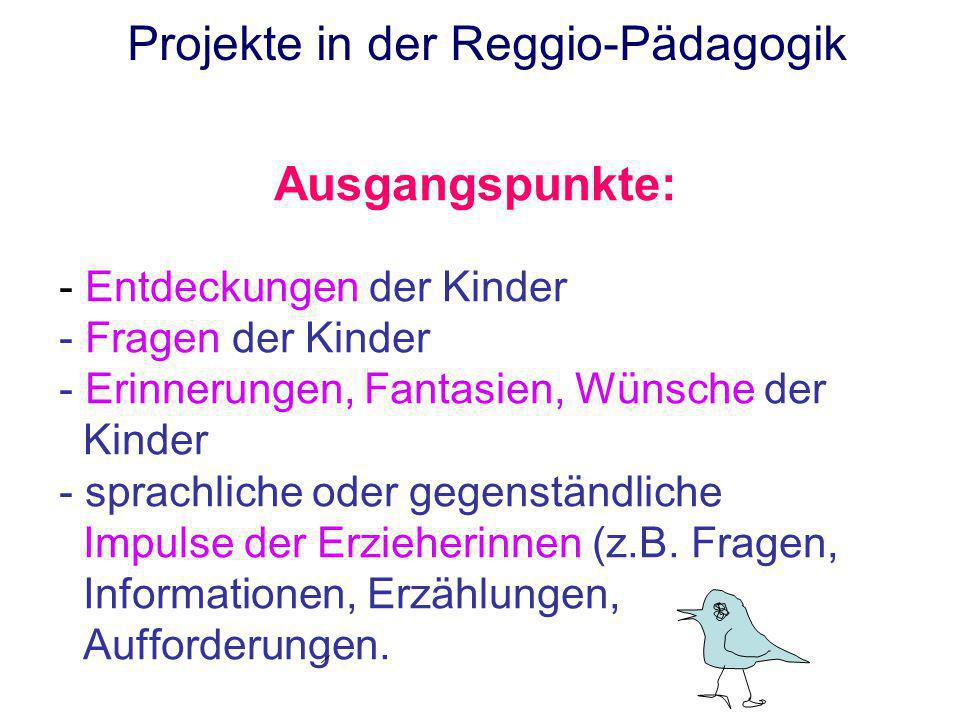 Projekte in der Reggio-Pädagogik

Ausgangspunkte:

- Entdeckungen der Kinder
- Fragen der Kinder
- Erinnerungen, Fantasien, Wünsche der Kinder
- sprachliche oder gegenständliche Impulse der Erzieherinnen (z.B. Fragen, Informationen, Erzählungen, Aufforderungen.